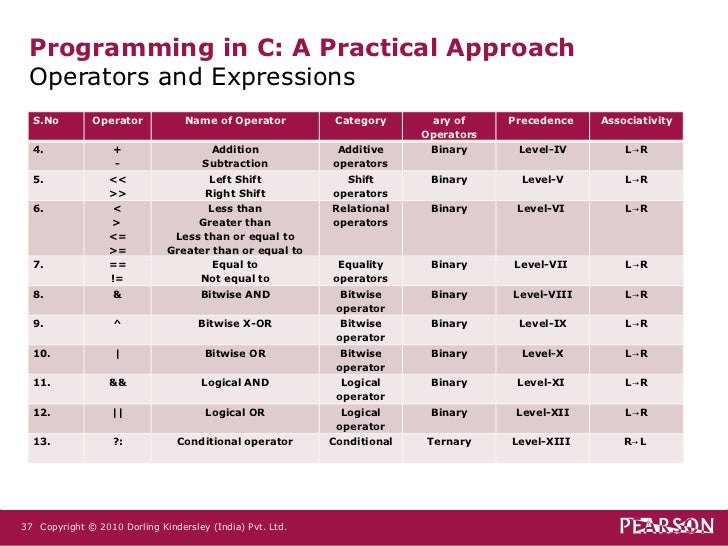 Programming in C: A Practical Approach
Operators and Expressions

| S.No | Operator | Name of Operator | Category | ary of Operators | Precedence | Associativity |
|---|---|---|---|---|---|---|
| 4. | + <br> - | Addition <br> Subtraction | Additive operators | Binary | Level-IV | L→R |
| 5. | << <br> >> | Left Shift <br> Right Shift | Shift operators | Binary | Level-V | L→R |
| 6. | < <br> > <br> <= <br> >= | Less than <br> Greater than <br> Less than or equal to <br> Greater than or equal to | Relational operators | Binary | Level-VI | L→R |
| 7. | == <br> != | Equal to <br> Not equal to | Equality operators | Binary | Level-VII | L→R |
| 8. | & | Bitwise AND | Bitwise operator | Binary | Level-VIII | L→R |
| 9. | ^ | Bitwise X-OR | Bitwise operator | Binary | Level-IX | L→R |
| 10. | \| | Bitwise OR | Bitwise operator | Binary | Level-X | L→R |
| 11. | && | Logical AND | Logical operator | Binary | Level-XI | L→R |
| 12. | \|\| | Logical OR | Logical operator | Binary | Level-XII | L→R |
| 13. | ?: | Conditional operator | Conditional | Ternary | Level-XIII | R→L |

37 Copyright © 2010 Dorling Kindersley (India) Pvt. Ltd.
PEARSON